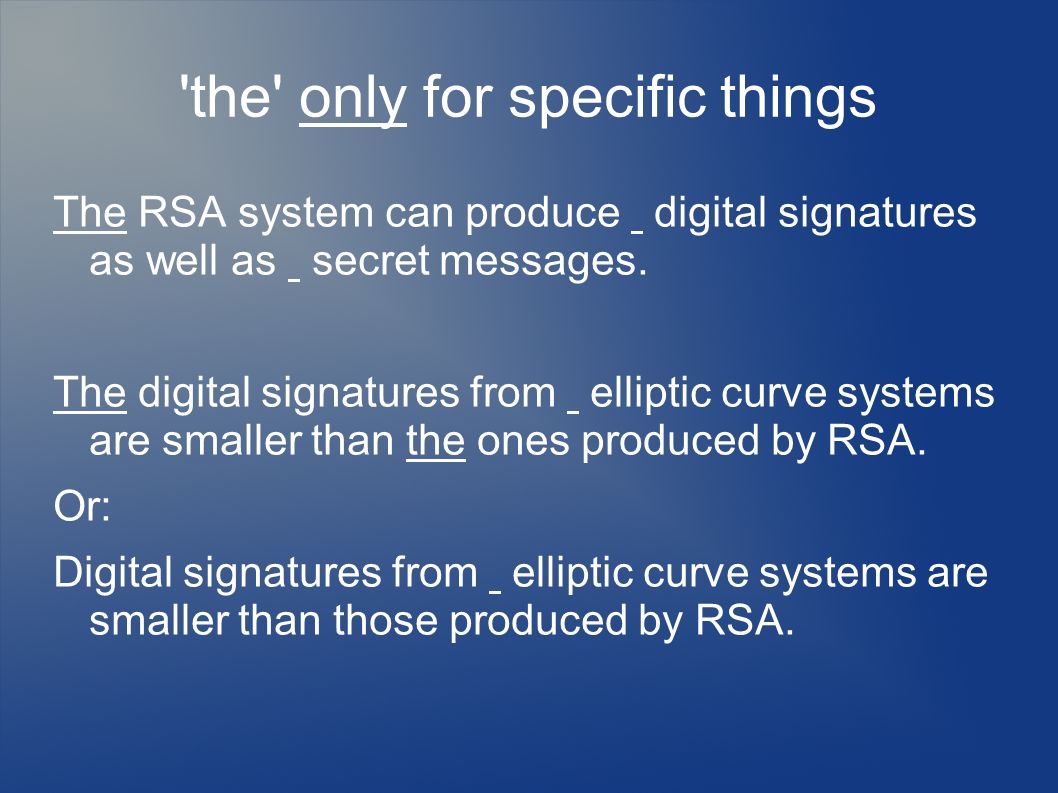 'the' only for specific things

The RSA system can produce _ digital signatures as well as _ secret messages.

The digital signatures from _ elliptic curve systems are smaller than the ones produced by RSA.

Or:

Digital signatures from _ elliptic curve systems are smaller than those produced by RSA.